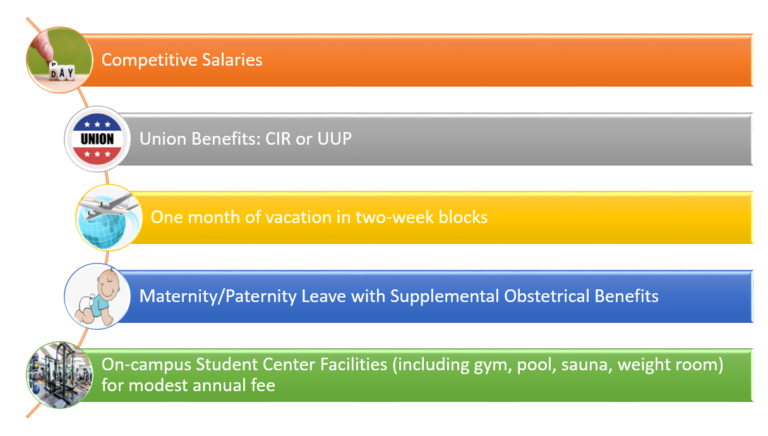 DAY

Competitive Salaries

UNION

Union Benefits: CIR or UUP

One month of vacation in two-week blocks

Maternity/Paternity Leave with Supplemental Obstetrical Benefits

On-campus Student Center Facilities (including gym, pool, sauna, weight room) for modest annual fee